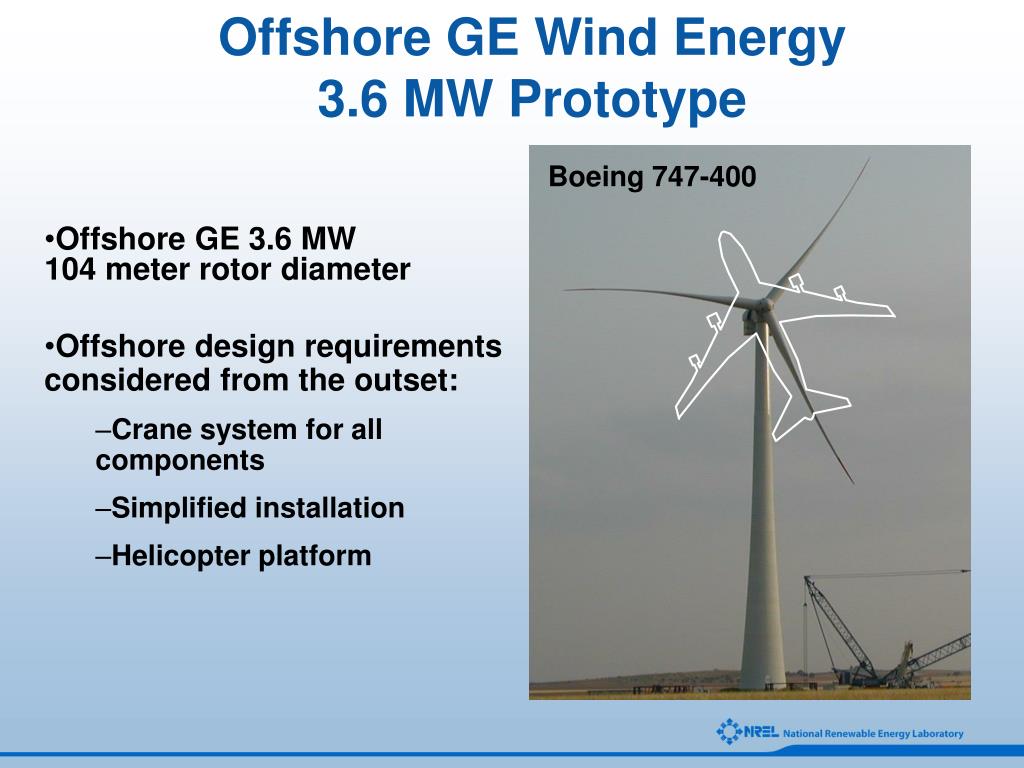 Offshore GE Wind Energy
3.6 MW Prototype

•Offshore GE 3.6 MW
104 meter rotor diameter

•Offshore design requirements considered from the outset:

–Crane system for all components

–Simplified installation

–Helicopter platform

Boeing 747-400

NREL National Renewable Energy Laboratory